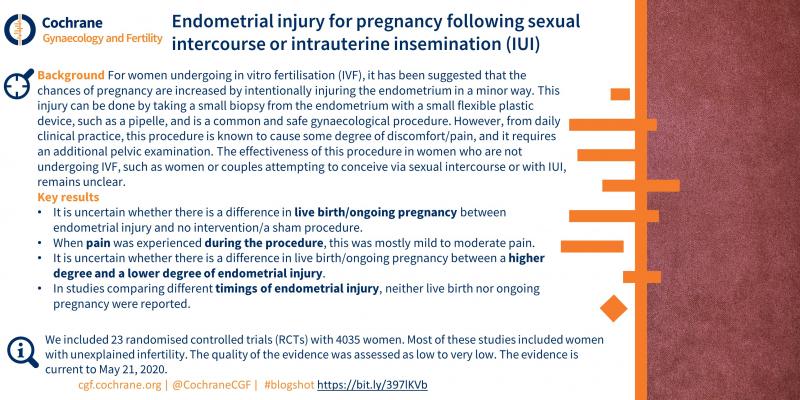 Cochrane
Gynaecology and Fertility

Endometrial injury for pregnancy following sexual intercourse or intrauterine insemination (IUI)

Background For women undergoing in vitro fertilisation (IVF), it has been suggested that the chances of pregnancy are increased by intentionally injuring the endometrium in a minor way. This injury can be done by taking a small biopsy from the endometrium with a small flexible plastic device, such as a pipelle, and is a common and safe gynaecological procedure. However, from daily clinical practice, this procedure is known to cause some degree of discomfort/pain, and it requires an additional pelvic examination. The effectiveness of this procedure in women who are not undergoing IVF, such as women or couples attempting to conceive via sexual intercourse or with IUI, remains unclear.

Key results
• It is uncertain whether there is a difference in live birth/ongoing pregnancy between endometrial injury and no intervention/a sham procedure.
• When pain was experienced during the procedure, this was mostly mild to moderate pain.
• It is uncertain whether there is a difference in live birth/ongoing pregnancy between a higher degree and a lower degree of endometrial injury.
• In studies comparing different timings of endometrial injury, neither live birth nor ongoing pregnancy were reported.

We included 23 randomised controlled trials (RCTs) with 4035 women. Most of these studies included women with unexplained infertility. The quality of the evidence was assessed as low to very low. The evidence is current to May 21, 2020.

cgf.cochrane.org | @CochraneCGF | #blogshot https://bit.ly/397lKVb